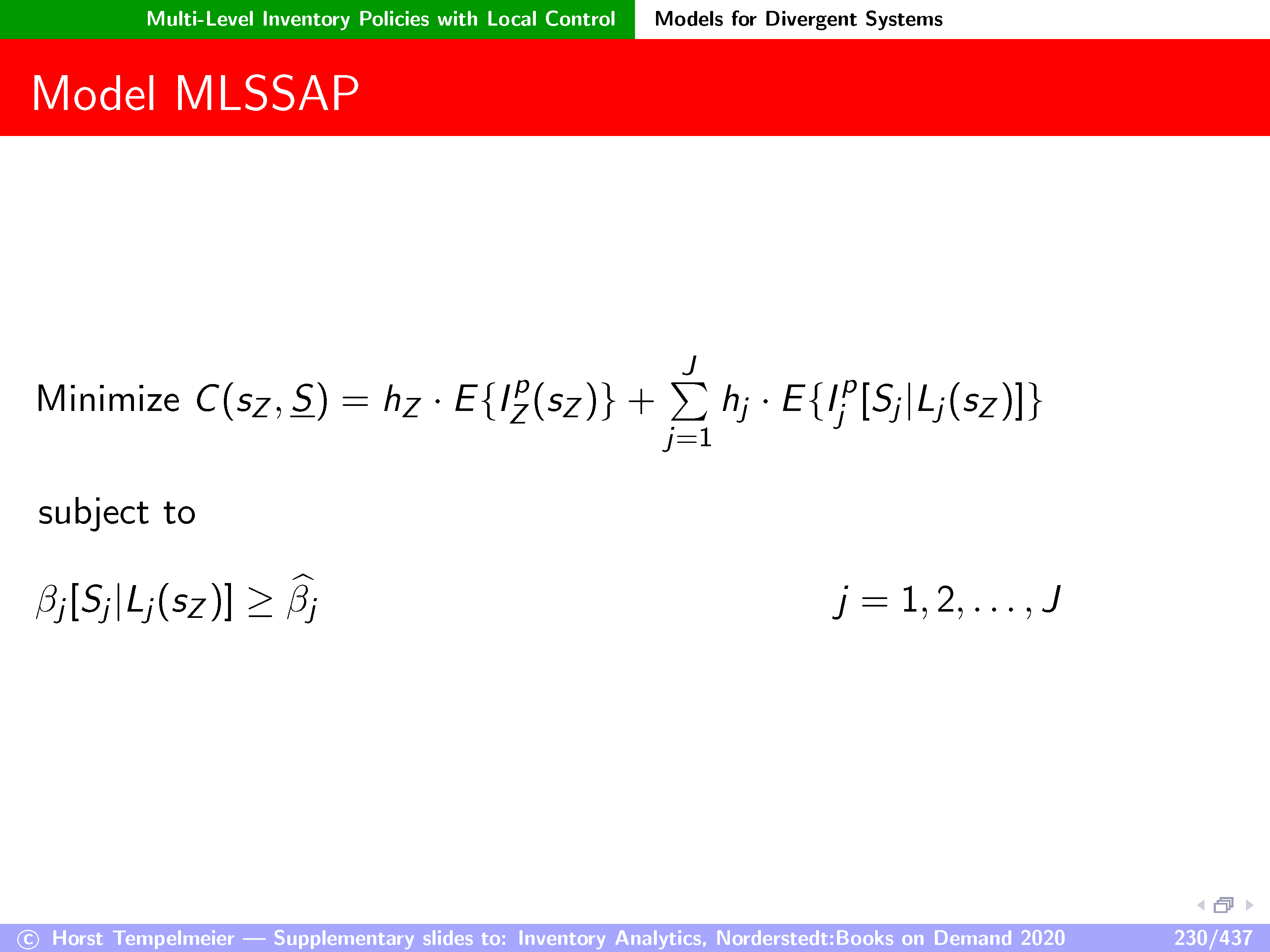 Multi-Level Inventory Policies with Local Control

Models for Divergent Systems

Model MLSSAP

Minimize $C(s_Z, \underline{S}) = h_Z \cdot E\{I_Z^p(s_Z)\} + \sum_{j=1}^{J} h_j \cdot E\{I_j^p[S_j|L_j(s_Z)]\}$

subject to

$\beta_j[S_j|L_j(s_Z)] \geq \widehat{\beta}_j$ $j = 1, 2, \ldots, J$

© Horst Tempelmeier — Supplementary slides to: Inventory Analytics, Norderstedt:Books on Demand 2020

230/437